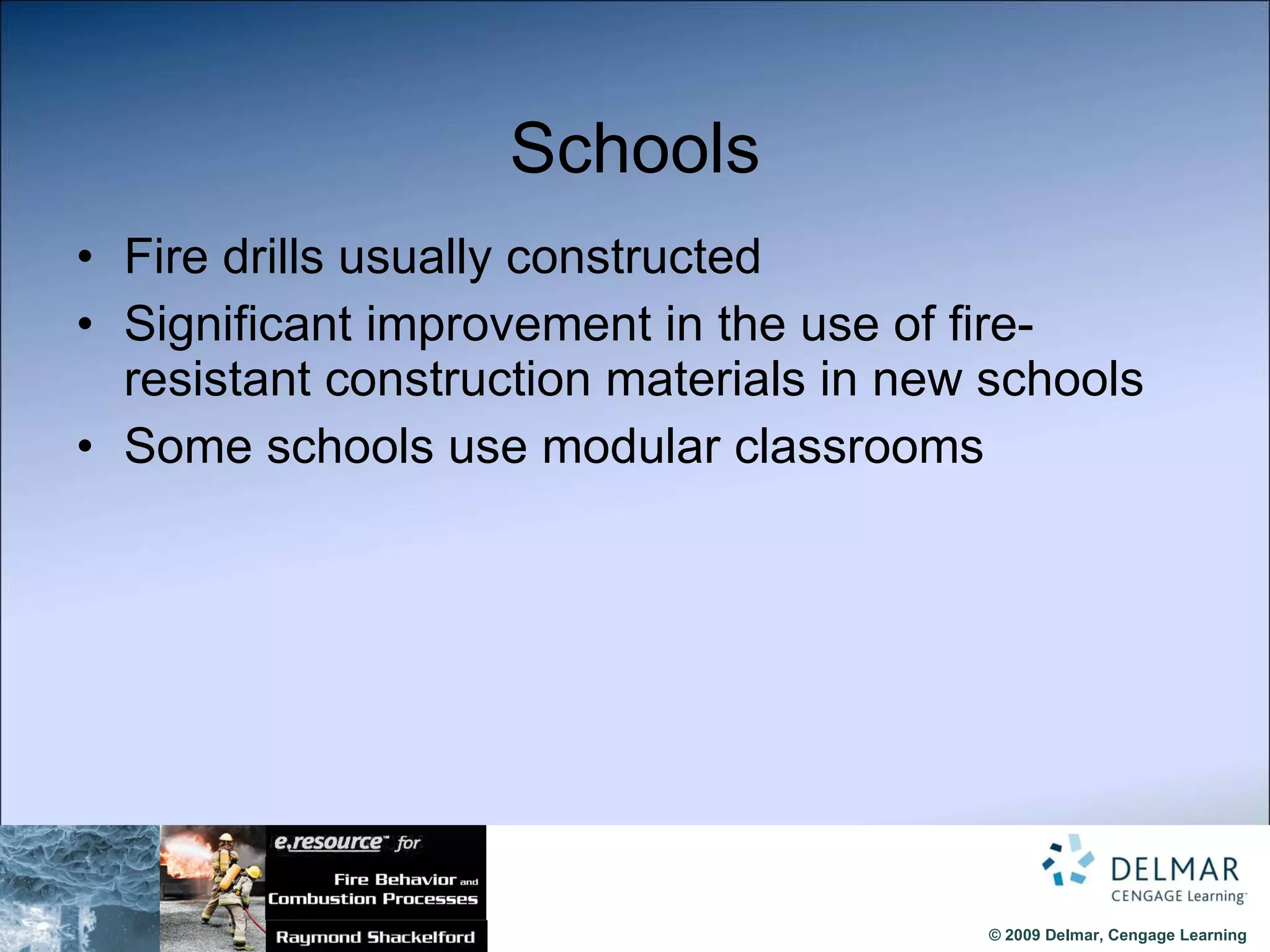 Schools

• Fire drills usually constructed
• Significant improvement in the use of fire-resistant construction materials in new schools
• Some schools use modular classrooms

e.resource™ for
Fire Behavior and Combustion Processes
Raymond Shackelford

DELMAR
CENGAGE Learning™

© 2009 Delmar, Cengage Learning